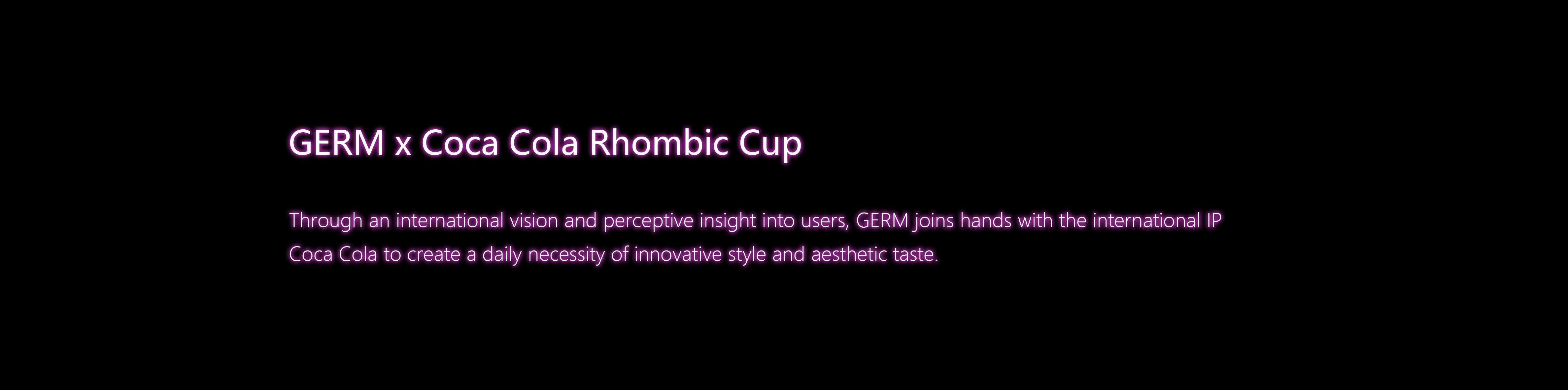 GERM x Coca Cola Rhombic Cup

Through an international vision and perceptive insight into users, GERM joins hands with the international IP Coca Cola to create a daily necessity of innovative style and aesthetic taste.